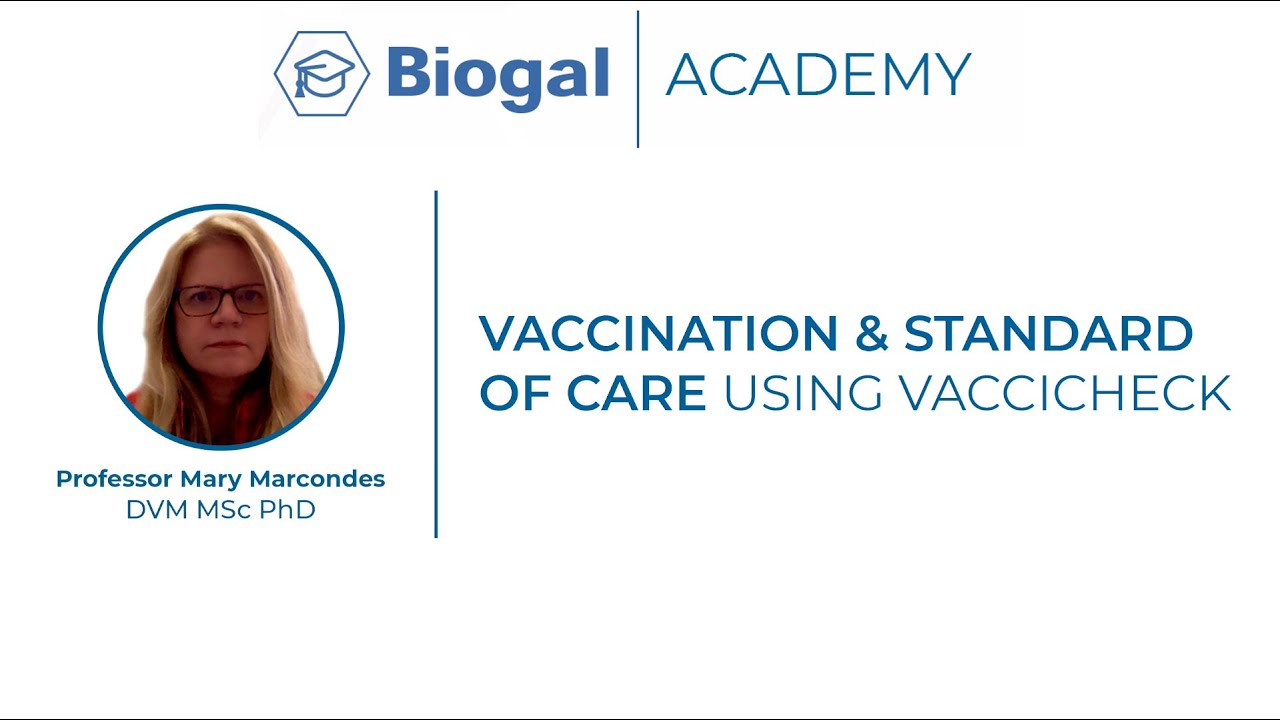 Biogal | ACADEMY

Professor Mary Marcondes
DVM MSc PhD

VACCINATION & STANDARD OF CARE USING VACCICHECK